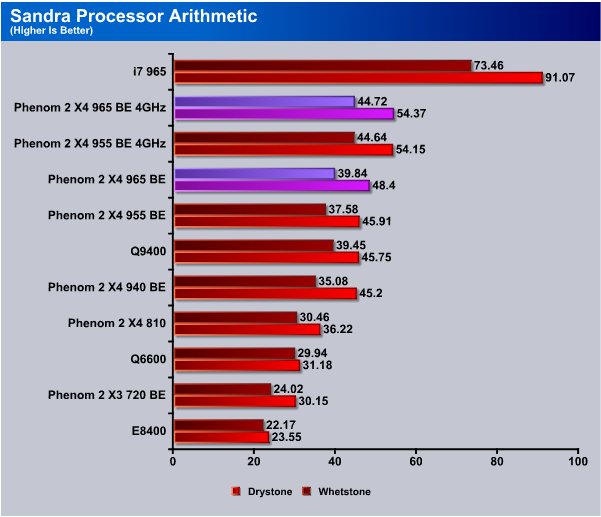 Sandra Processor Arithmetic
(Higher Is Better)

i7 965
73.46
91.07

Phenom 2 X4 965 BE 4GHz
44.72
54.37

Phenom 2 X4 955 BE 4GHz
44.64
54.15

Phenom 2 X4 965 BE
39.84
48.4

Phenom 2 X4 955 BE
37.58
45.91

Q9400
39.45
45.75

Phenom 2 X4 940 BE
35.08
45.2

Phenom 2 X4 810
30.46
36.22

Q6600
29.94
31.18

Phenom 2 X3 720 BE
24.02
30.15

E8400
22.17
23.55

0 20 40 60 80 100

Drystone Whetstone